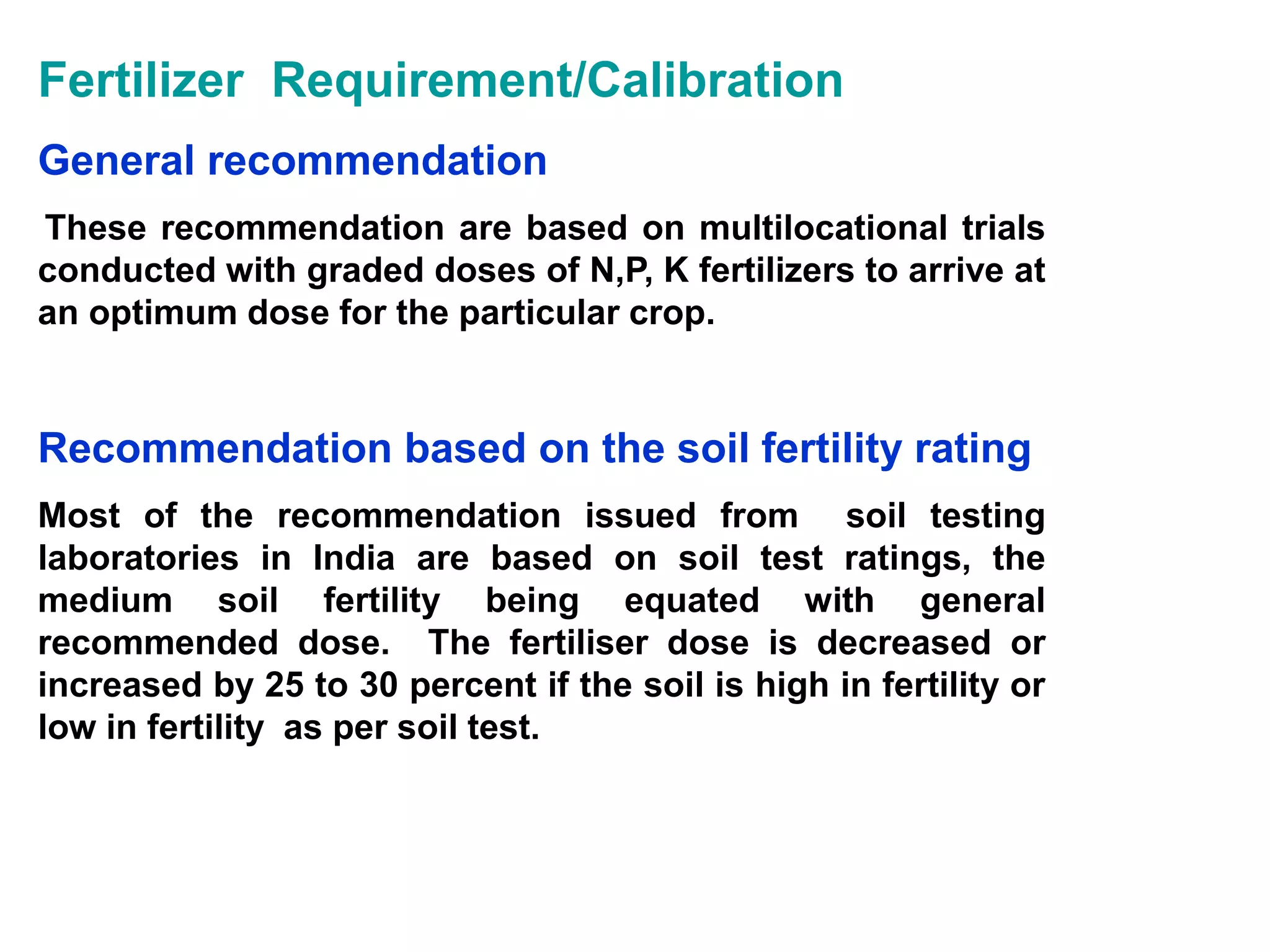 Fertilizer Requirement/Calibration

General recommendation

These recommendation are based on multilocational trials conducted with graded doses of N,P, K fertilizers to arrive at an optimum dose for the particular crop.

Recommendation based on the soil fertility rating

Most of the recommendation issued from soil testing laboratories in India are based on soil test ratings, the medium soil fertility being equated with general recommended dose. The fertiliser dose is decreased or increased by 25 to 30 percent if the soil is high in fertility or low in fertility as per soil test.